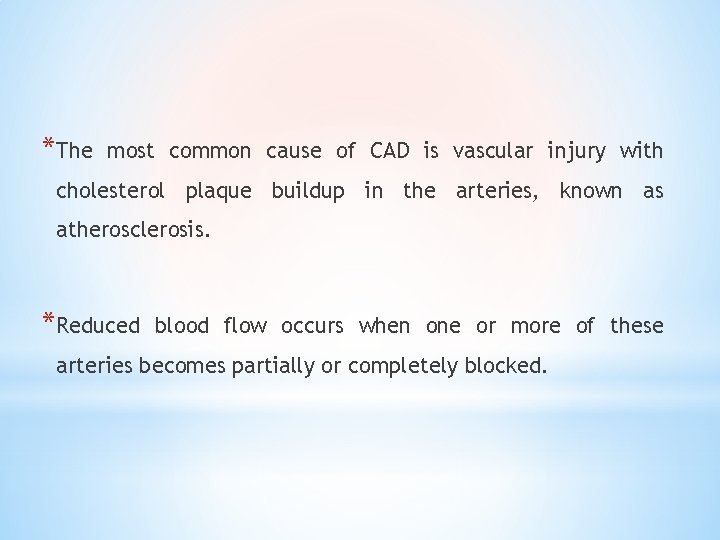 *The most common cause of CAD is vascular injury with cholesterol plaque buildup in the arteries, known as atherosclerosis.

*Reduced blood flow occurs when one or more of these arteries becomes partially or completely blocked.